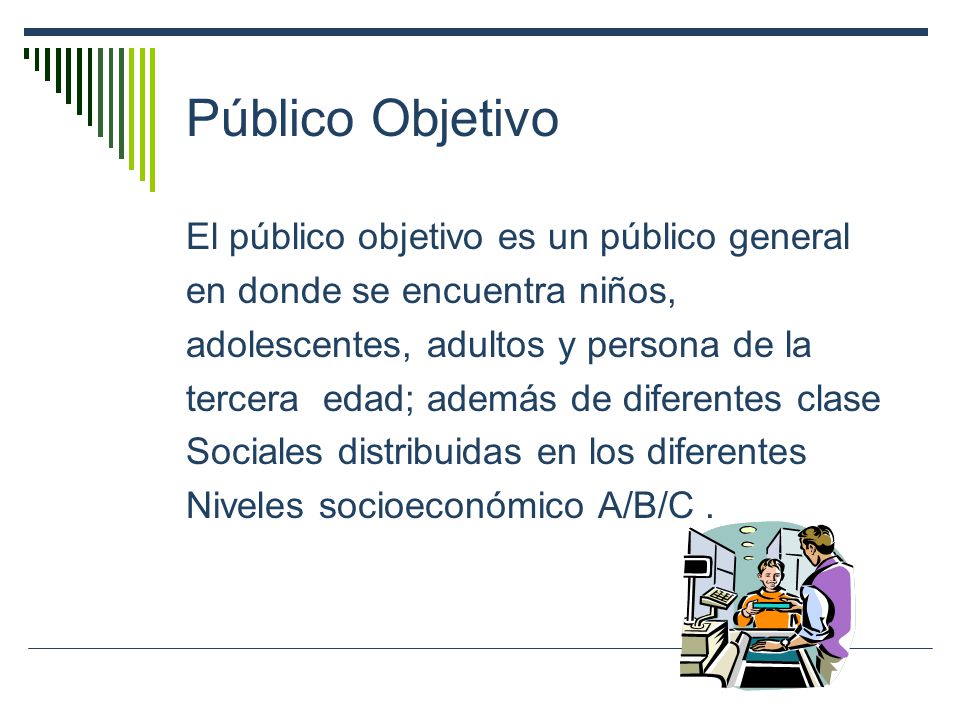 Público Objetivo

El público objetivo es un público general en donde se encuentra niños, adolescentes, adultos y persona de la tercera edad; además de diferentes clase Sociales distribuidas en los diferentes Niveles socioeconómico A/B/C .